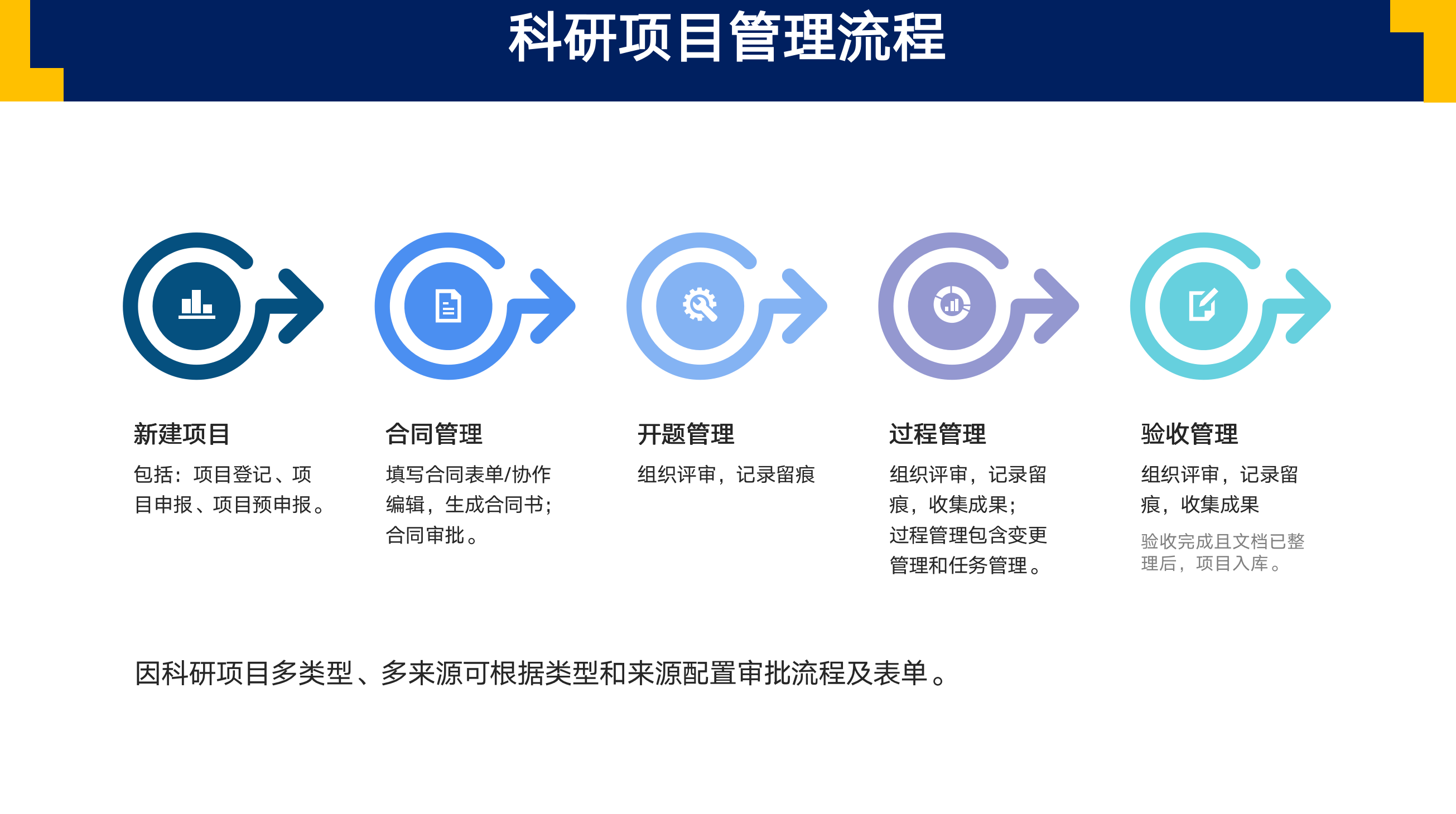 科研项目管理流程

新建项目

包括：项目登记、项目申报、项目预申报。

合同管理

填写合同表单/协作编辑，生成合同书；合同审批。

开题管理

组织评审，记录留痕

过程管理

组织评审，记录留痕，收集成果；过程管理包含变更管理和任务管理。

验收管理

组织评审，记录留痕，收集成果

验收完成且文档已整理后，项目入库。

因科研项目多类型、多来源可根据类型和来源配置审批流程及表单。